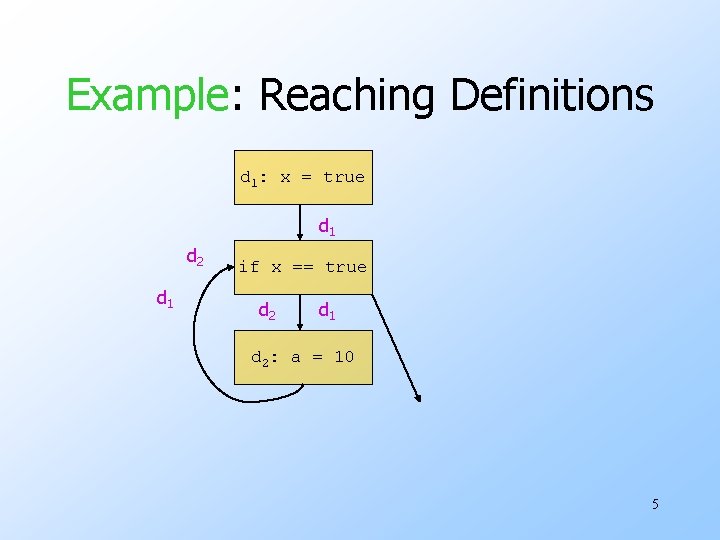 Example: Reaching Definitions

$d_1$: x = true

$d_1$

$d_2$

if x == true

$d_1$

$d_2$ $d_1$

$d_2$: a = 10

5